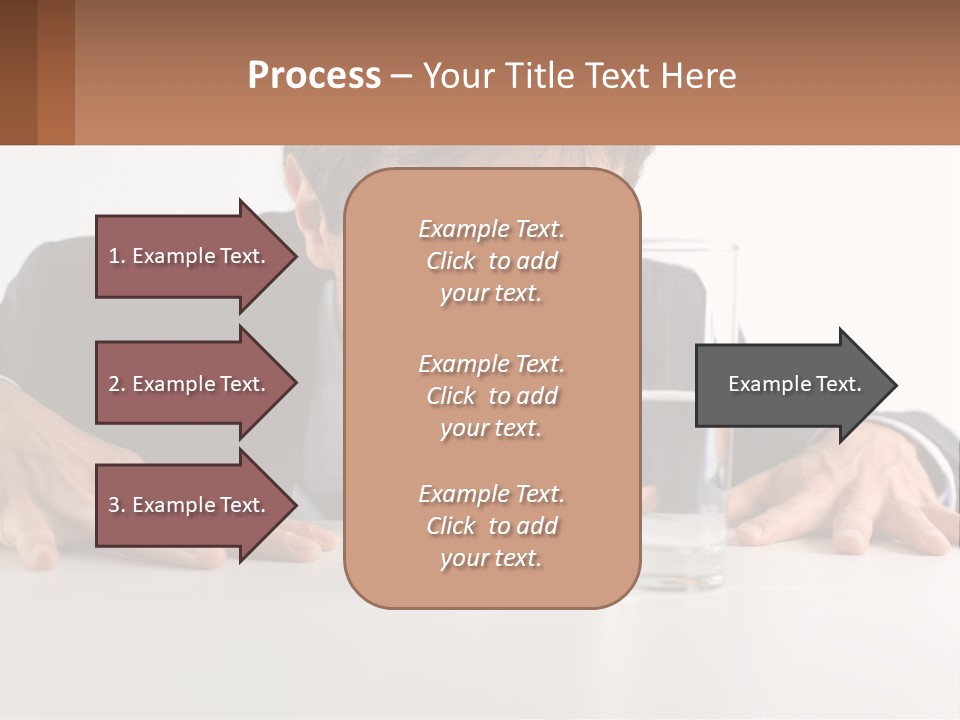 Process – Your Title Text Here

1. Example Text.

2. Example Text.

3. Example Text.

Example Text. Click to add your text.

Example Text. Click to add your text.

Example Text. Click to add your text.

Example Text.